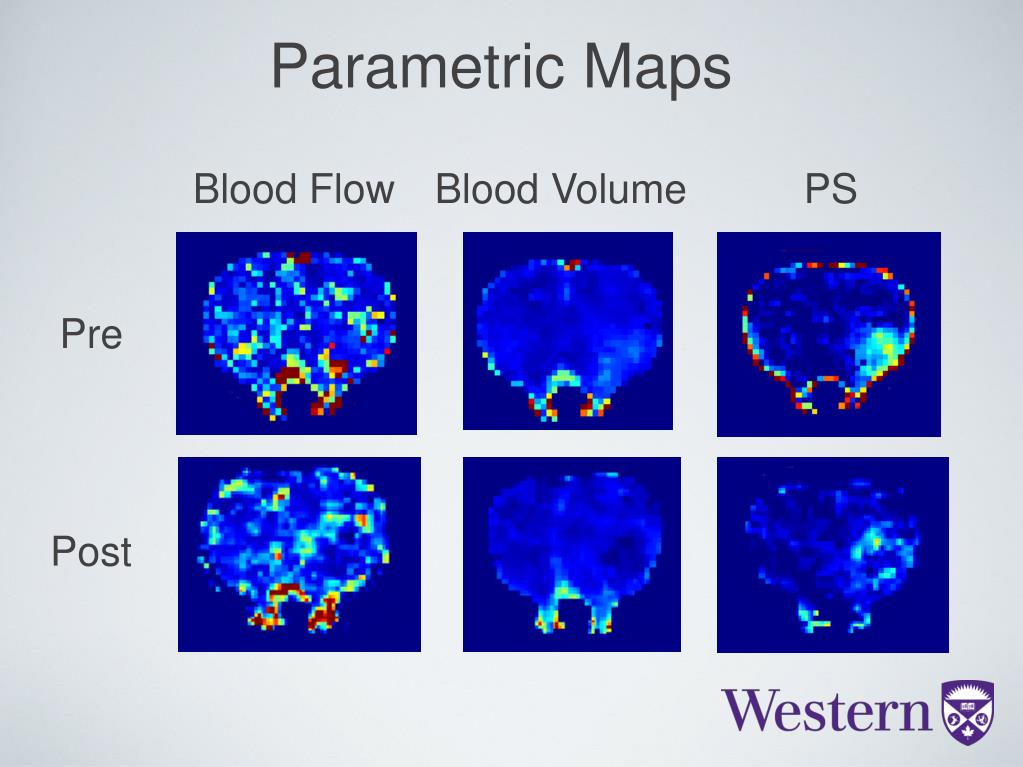 Parametric Maps

Blood Flow Blood Volume PS

Pre

Post

Western